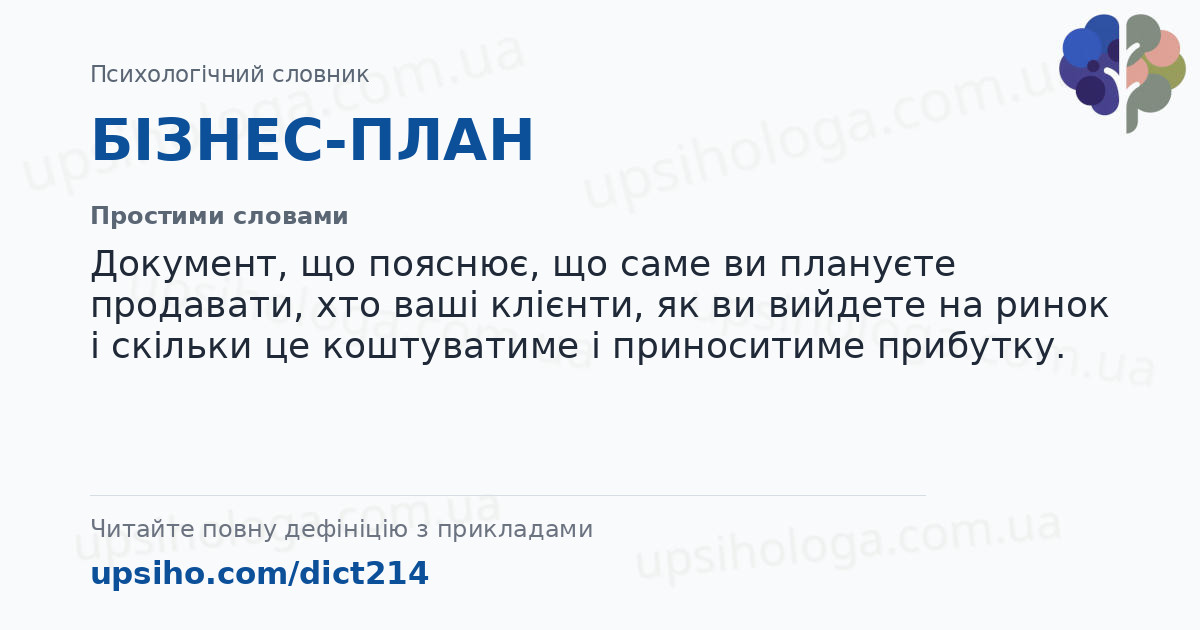 Психологічний словник

БІЗНЕС-ПЛАН

Простими словами

Документ, що пояснює, що саме ви плануєте продавати, хто ваші клієнти, як ви вийдете на ринок і скільки це коштуватиме і приноситиме прибутку.

Читайте повну дефініцію з прикладами

upsiho.com/dict214

upsihologa.com.ua